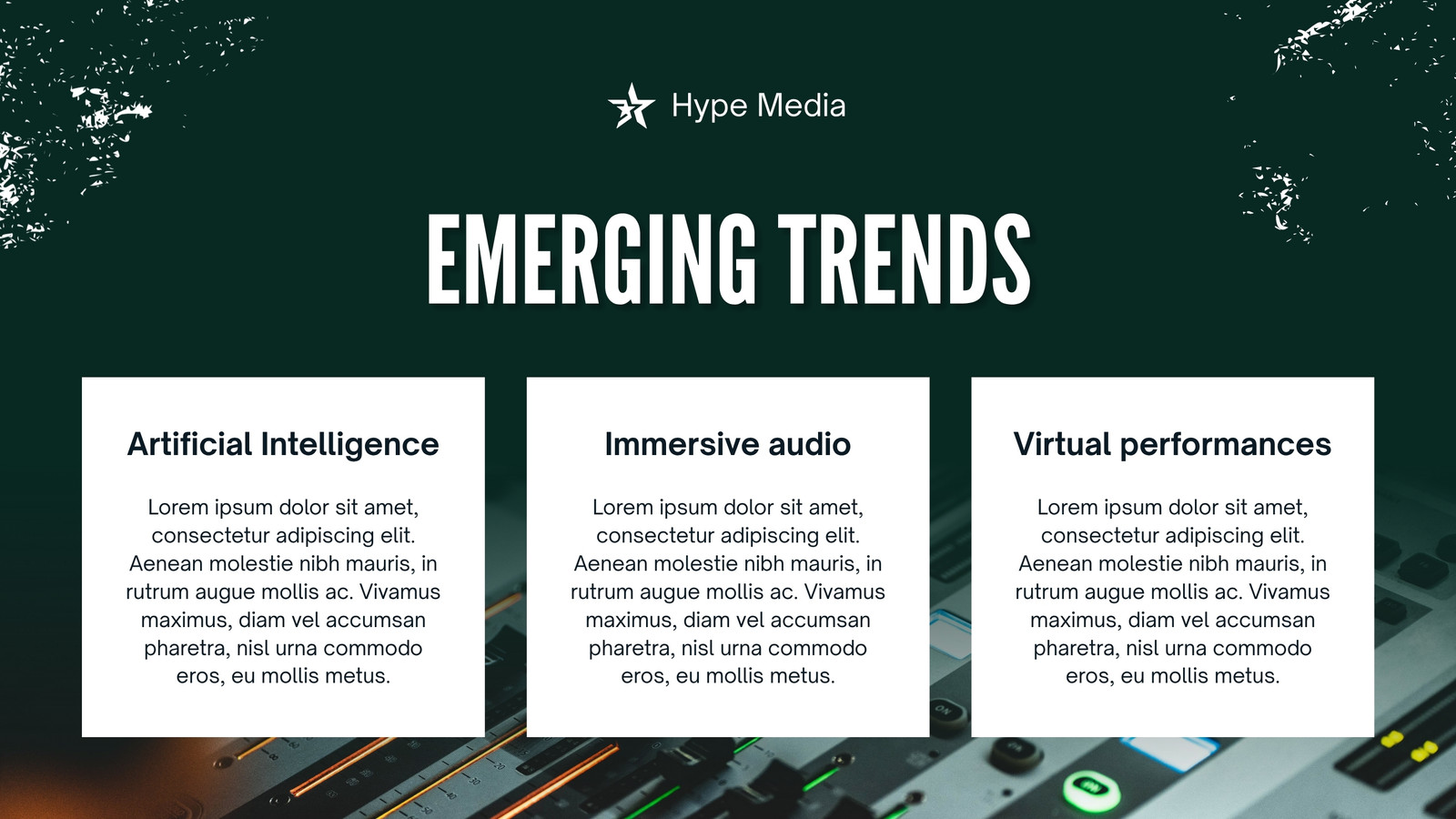 Hype Media

EMERGING TRENDS

Artificial Intelligence

Lorem ipsum dolor sit amet, consectetur adipiscing elit. Aenean molestie nibh mauris, in rutrum augue mollis ac. Vivamus maximus, diam vel accumsan pharetra, nisl urna commodo eros, eu mollis metus.

Immersive audio

Lorem ipsum dolor sit amet, consectetur adipiscing elit. Aenean molestie nibh mauris, in rutrum augue mollis ac. Vivamus maximus, diam vel accumsan pharetra, nisl urna commodo eros, eu mollis metus.

Virtual performances

Lorem ipsum dolor sit amet, consectetur adipiscing elit. Aenean molestie nibh mauris, in rutrum augue mollis ac. Vivamus maximus, diam vel accumsan pharetra, nisl urna commodo eros, eu mollis metus.